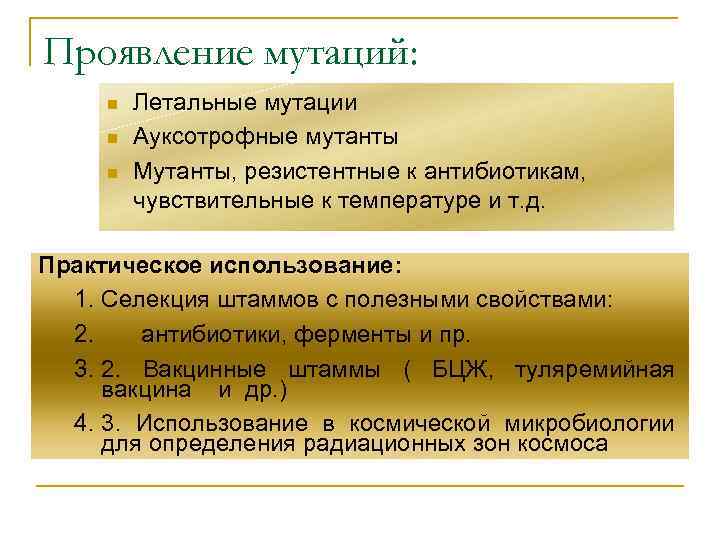 Проявление мутаций:

- Летальные мутации
- Ауксотрофные мутанты
- Мутанты, резистентные к антибиотикам, чувствительные к температуре и т.д.

Практическое использование:

1. Селекция штаммов с полезными свойствами:
2. антибиотики, ферменты и пр.
3. 2. Вакцинные штаммы ( БЦЖ, туляремийная вакцина и др.)
4. 3. Использование в космической микробиологии для определения радиационных зон космоса